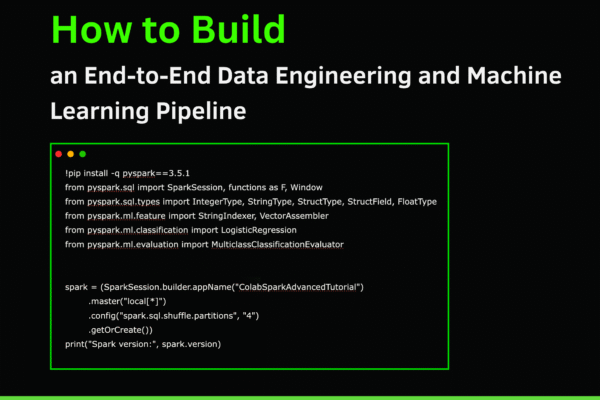 How to Build

an End-to-End Data Engineering and Machine Learning Pipeline

!pip install -q pyspark==3.5.1
from pyspark.sql import SparkSession, functions as F, Window
from pyspark.sql.types import IntegerType, StringType, StructType, StructField, FloatType
from pyspark.ml.feature import StringIndexer, VectorAssembler
from pyspark.ml.classification import LogisticRegression
from pyspark.ml.evaluation import MulticlassClassificationEvaluator

spark = (SparkSession.builder.appName("ColabSparkAdvancedTutorial")
        .master("local[*]")
        .config("spark.sql.shuffle.partitions", "4")
        .getOrCreate())
print("Spark version:", spark.version)